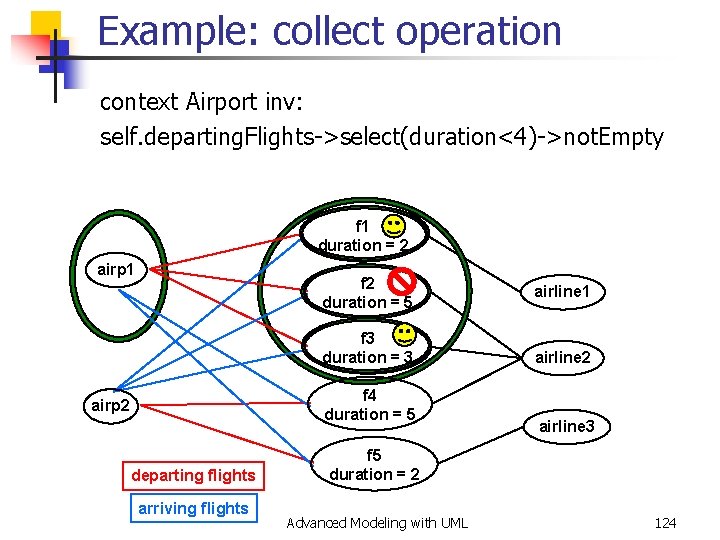 Example: collect operation

context Airport inv:
self.departingFlights->select(duration<4)->notEmpty

airp1

airp2

f1
duration = 2

f2
duration = 5

f3
duration = 3

f4
duration = 5

f5
duration = 2

airline1

airline2

airline3

departing flights

arriving flights

Advanced Modeling with UML

124